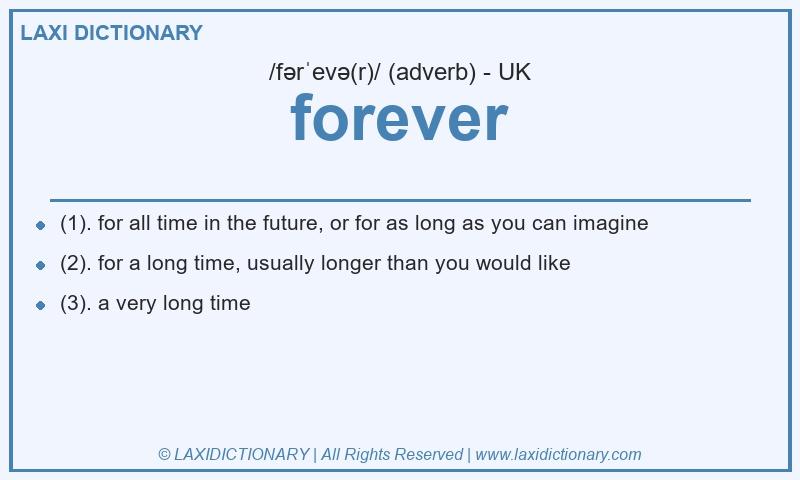 LAXI DICTIONARY

/fərˈevə(r)/ (adverb) - UK

forever

- (1). for all time in the future, or for as long as you can imagine
- (2). for a long time, usually longer than you would like
- (3). a very long time

© LAXIDICTIONARY | All Rights Reserved | www.laxidictionary.com